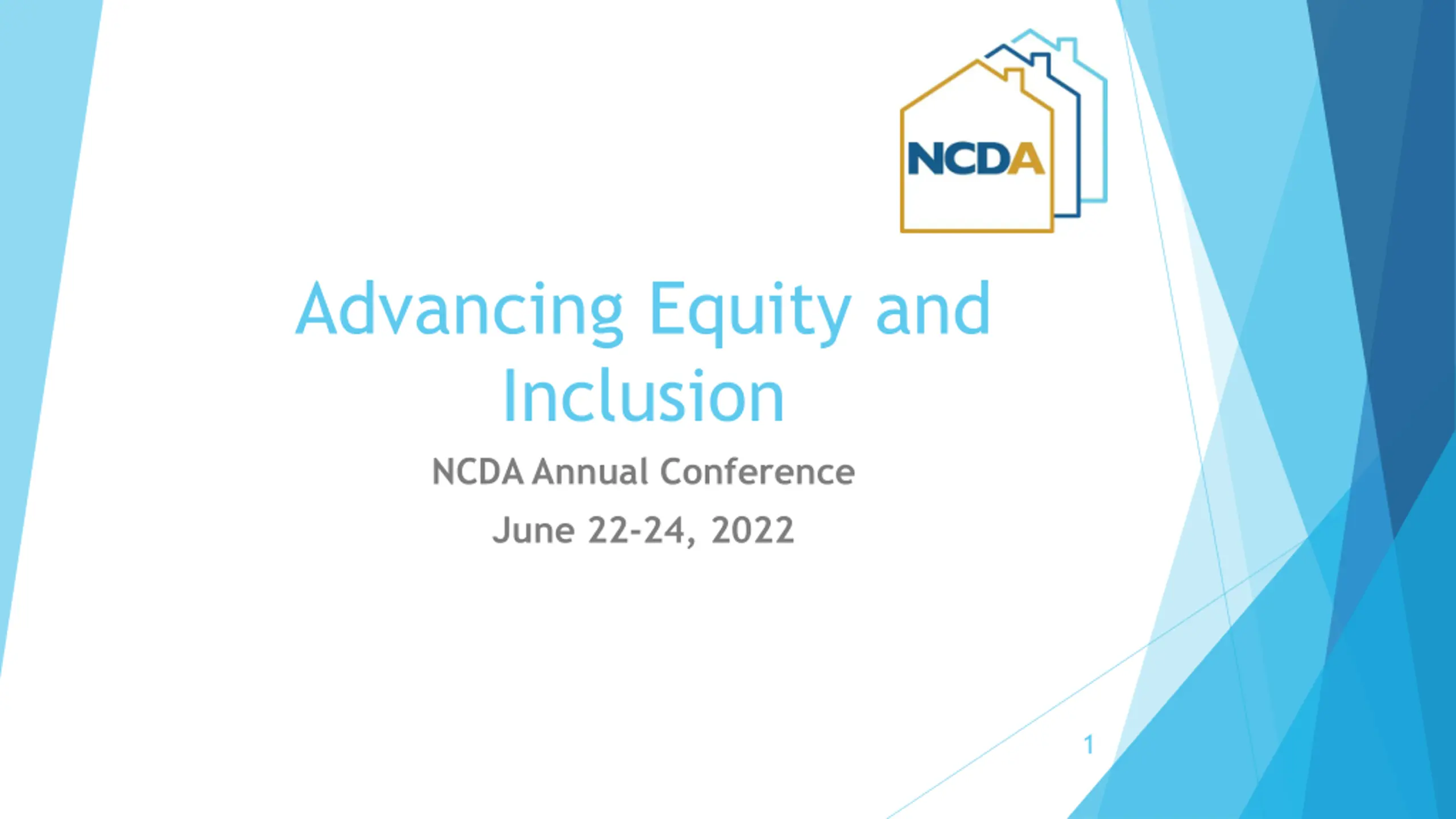 NCDA

Advancing Equity and Inclusion

NCDA Annual Conference

June 22-24, 2022

1